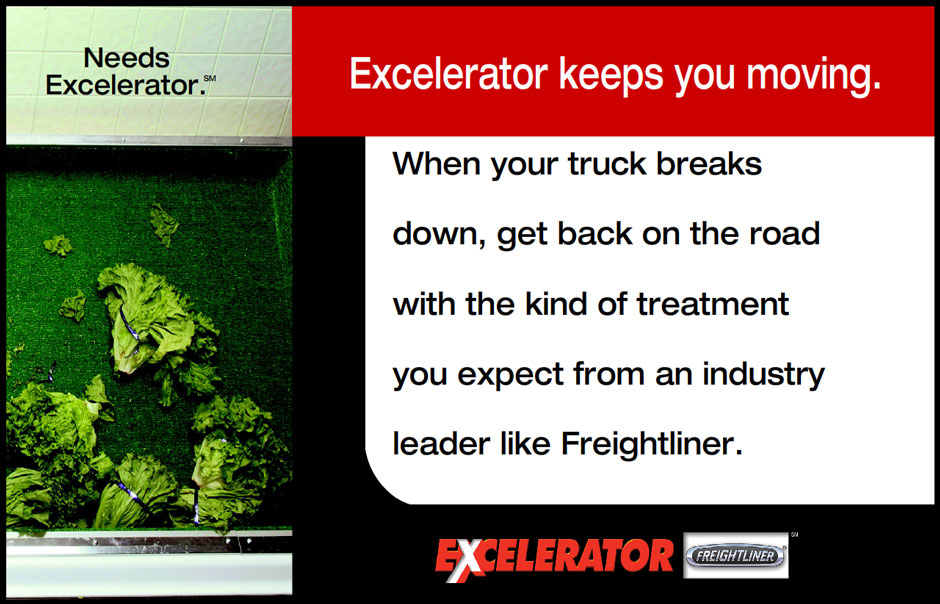 Needs Excelerator.℠

Excelerator keeps you moving.

When your truck breaks down, get back on the road with the kind of treatment you expect from an industry leader like Freightliner.

EXCELERATOR FREIGHTLINER ℠